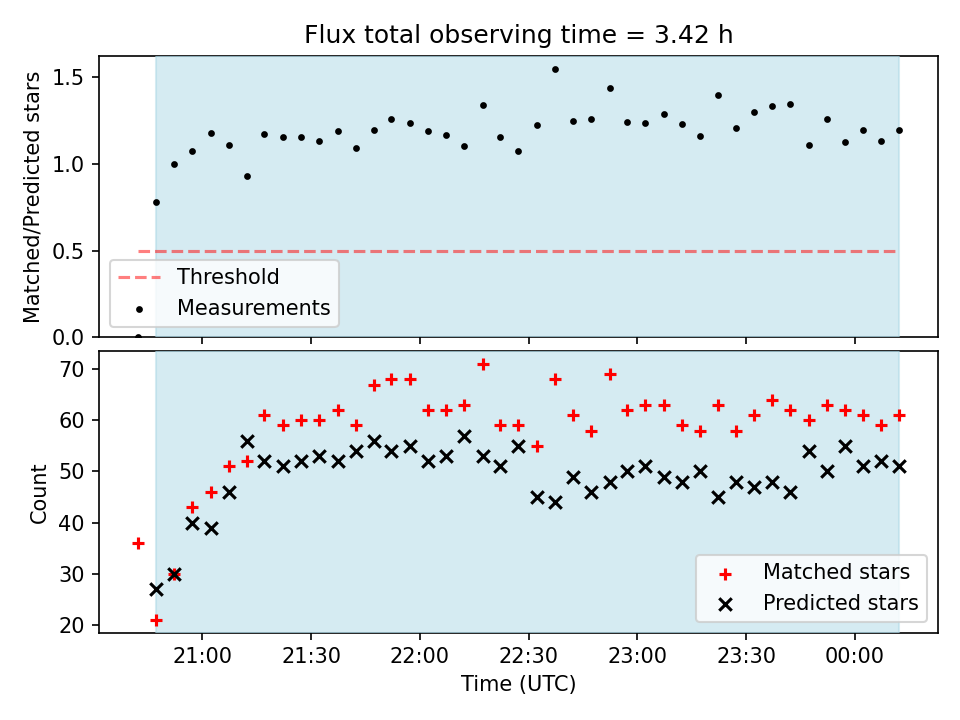 Flux total observing time = 3.42 h

Matched/Predicted stars

1.5
1.0
0.5
0.0

Threshold
Measurements

Count

70
60
50
40
30
20

Matched stars
Predicted stars

21:00
21:30
22:00
22:30
23:00
23:30
00:00

Time (UTC)